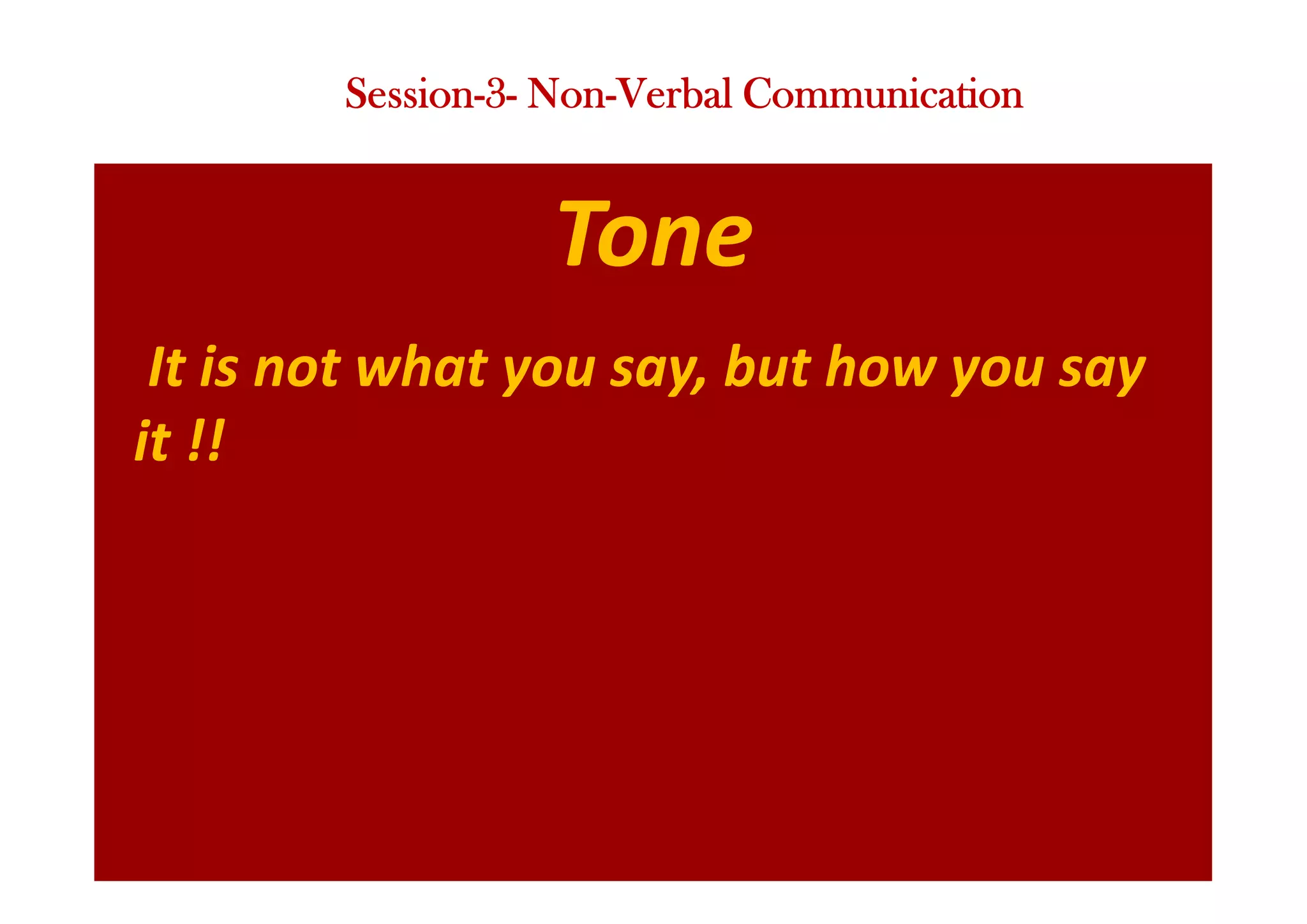 Session-3- Non-Verbal Communication

Tone

It is not what you say, but how you say it !!